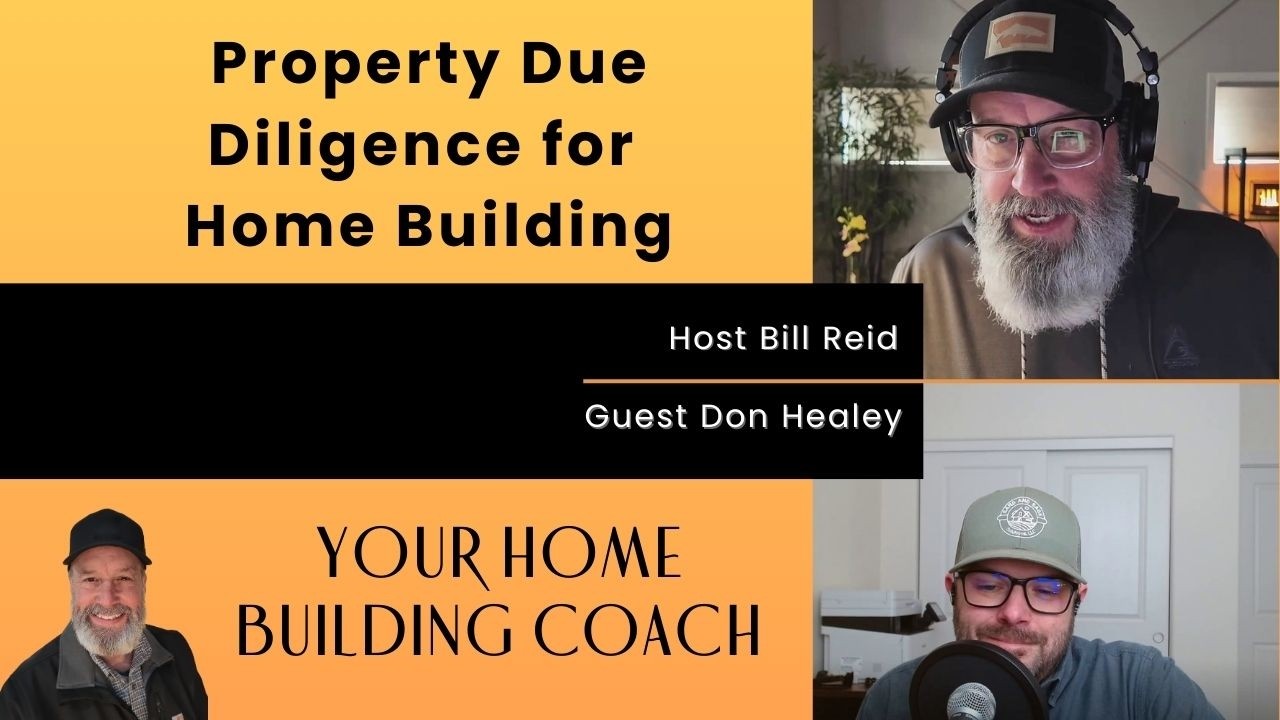 Property Due Diligence for Home Building

Host Bill Reid

Guest Don Healey

YOUR HOME BUILDING COACH